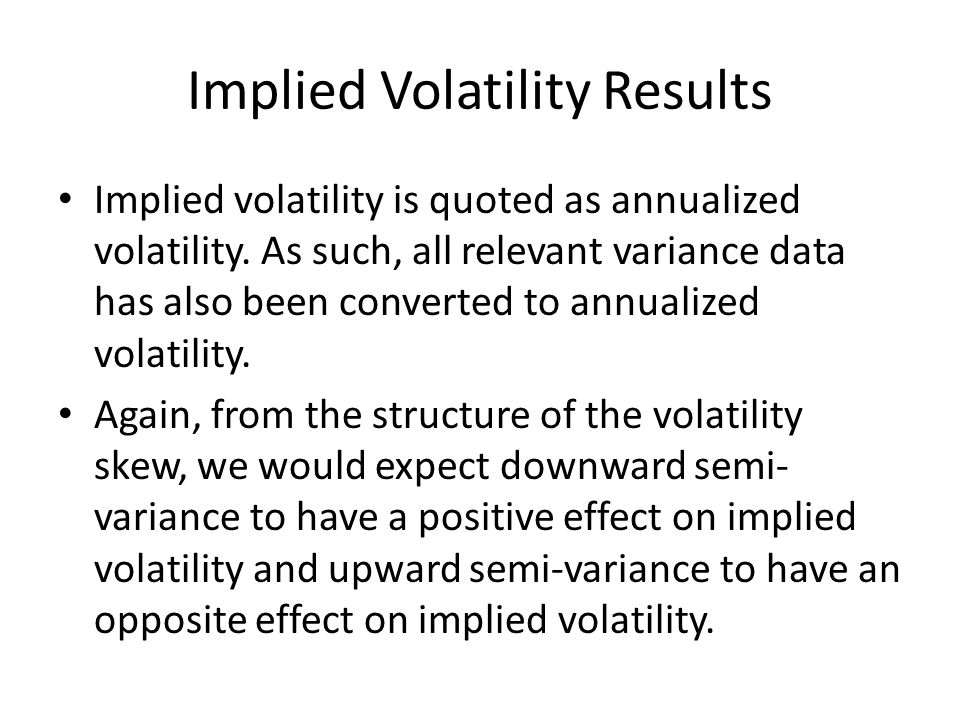 Implied Volatility Results

• Implied volatility is quoted as annualized volatility. As such, all relevant variance data has also been converted to annualized volatility.

• Again, from the structure of the volatility skew, we would expect downward semi-variance to have a positive effect on implied volatility and upward semi-variance to have an opposite effect on implied volatility.